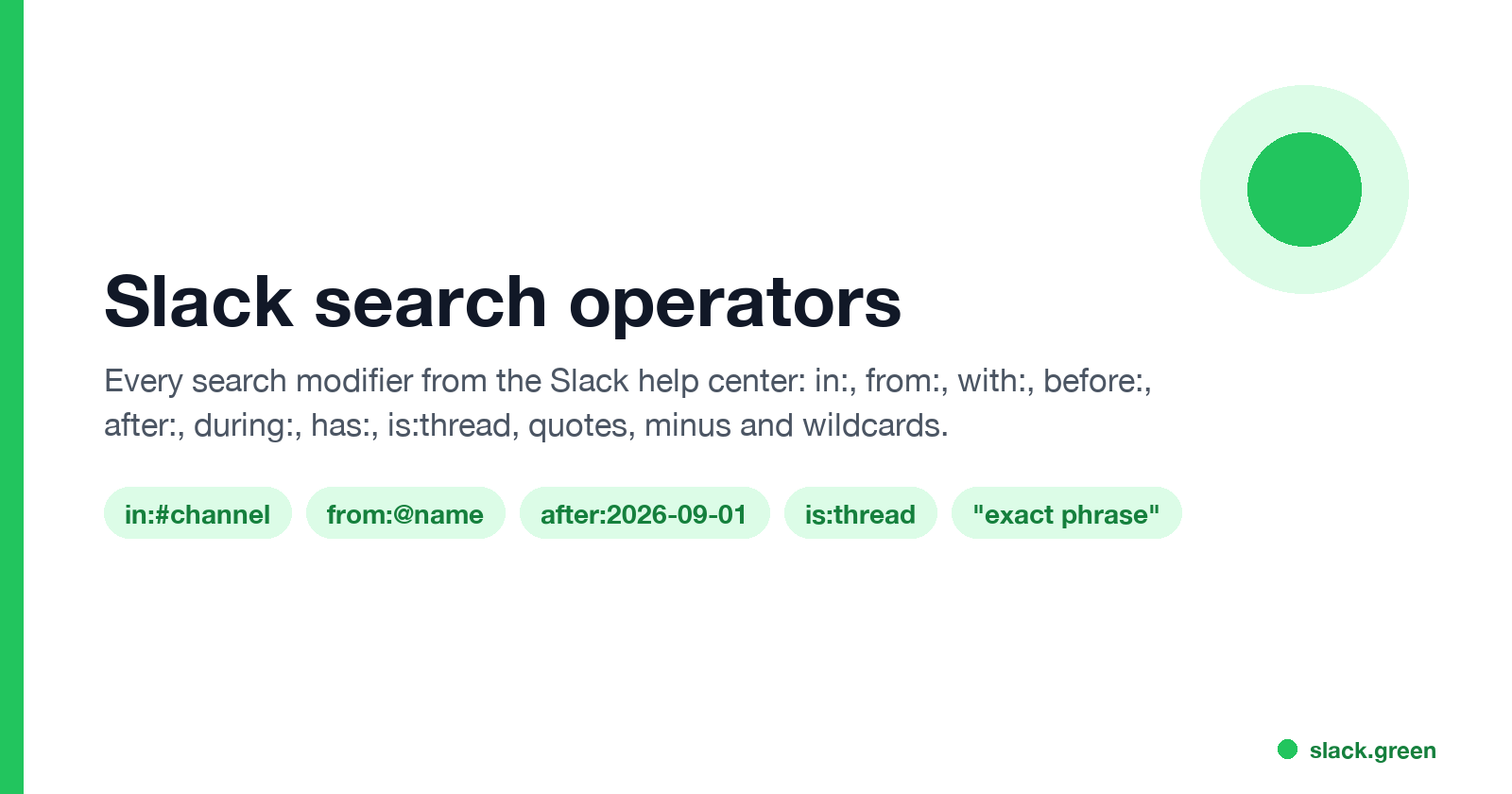 Slack search operators

Every search modifier from the Slack help center: in:, from:, with:, before:, after:, during:, has:, is:thread, quotes, minus and wildcards.

in:#channel from:@name after:2026-09-01 is:thread "exact phrase"

slack.green